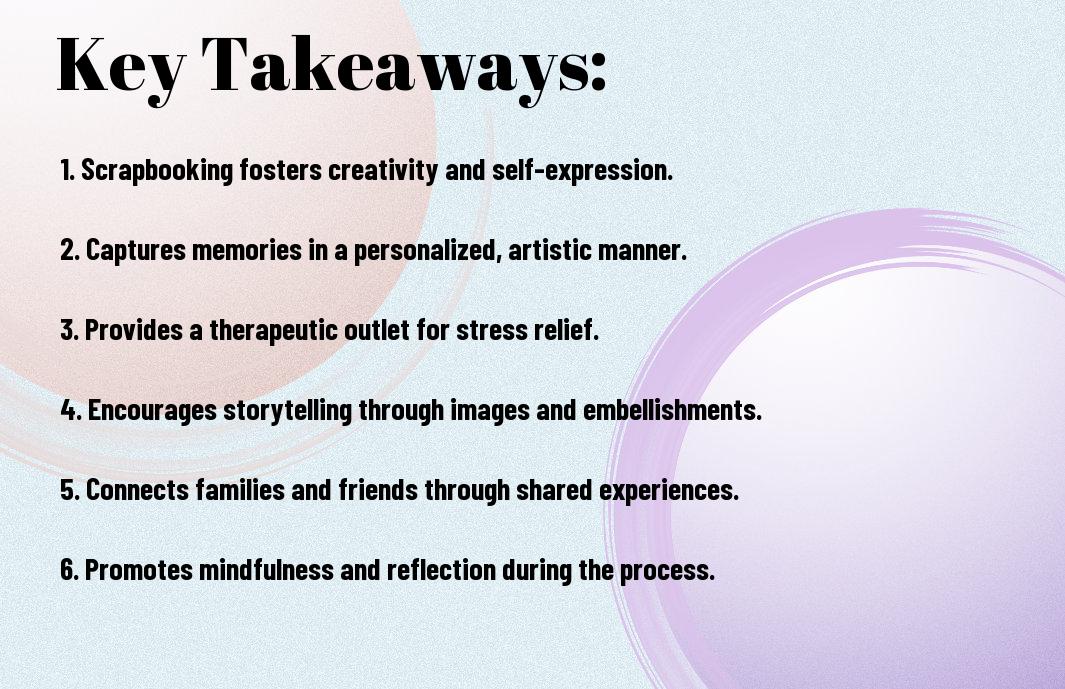 Key Takeaways:

1. Scrapbooking fosters creativity and self-expression.

2. Captures memories in a personalized, artistic manner.

3. Provides a therapeutic outlet for stress relief.

4. Encourages storytelling through images and embellishments.

5. Connects families and friends through shared experiences.

6. Promotes mindfulness and reflection during the process.